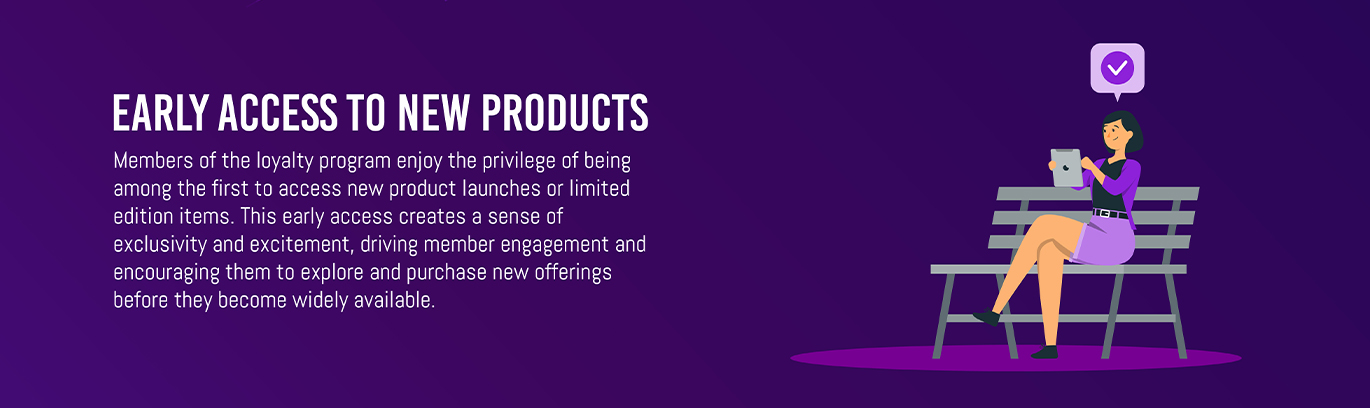 EARLY ACCESS TO NEW PRODUCTS

Members of the loyalty program enjoy the privilege of being among the first to access new product launches or limited edition items. This early access creates a sense of exclusivity and excitement, driving member engagement and encouraging them to explore and purchase new offerings before they become widely available.